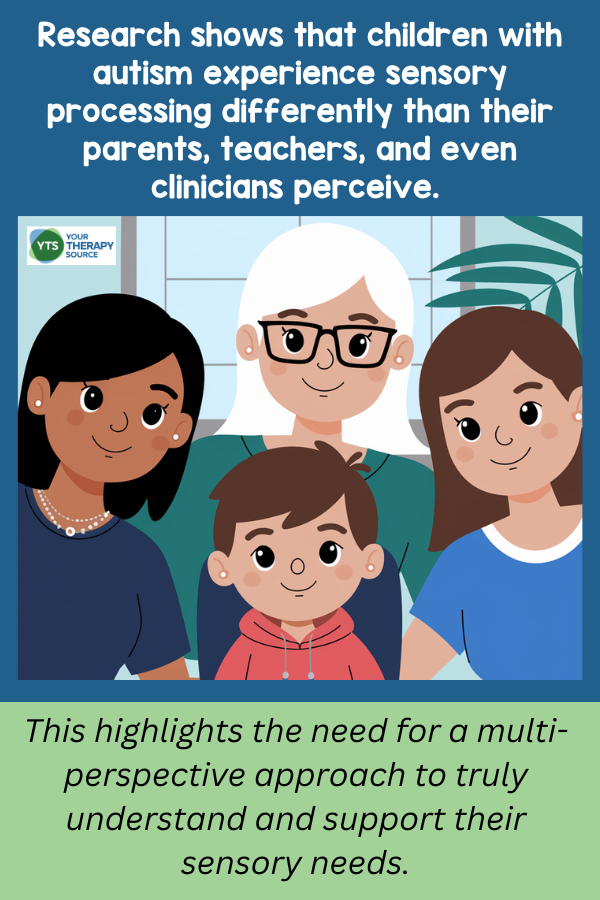 Research shows that children with autism experience sensory processing differently than their parents, teachers, and even clinicians perceive.

YTS YOUR THERAPY SOURCE

This highlights the need for a multi-perspective approach to truly understand and support their sensory needs.